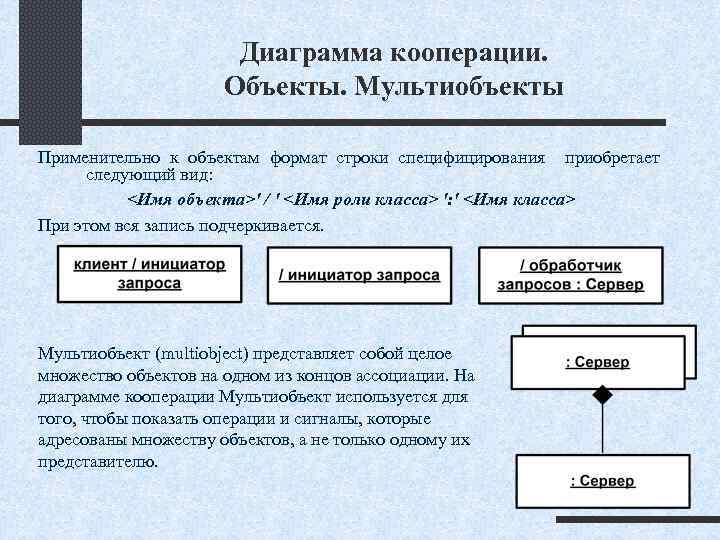 Диаграмма кооперации.
Объекты. Мультиобъекты

Применительно к объектам формат строки специфицирования приобретает следующий вид:

<Имя объекта>' / ' <Имя роли класса> ':' <Имя класса>

При этом вся запись подчеркивается.

клиент / инициатор запроса

/ инициатор запроса

/ обработчик запросов : Сервер

Мультиобъект (multiobject) представляет собой целое множество объектов на одном из концов ассоциации. На диаграмме кооперации Мультиобъект используется для того, чтобы показать операции и сигналы, которые адресованы множеству объектов, а не только одному их представителю.

: Сервер

: Сервер